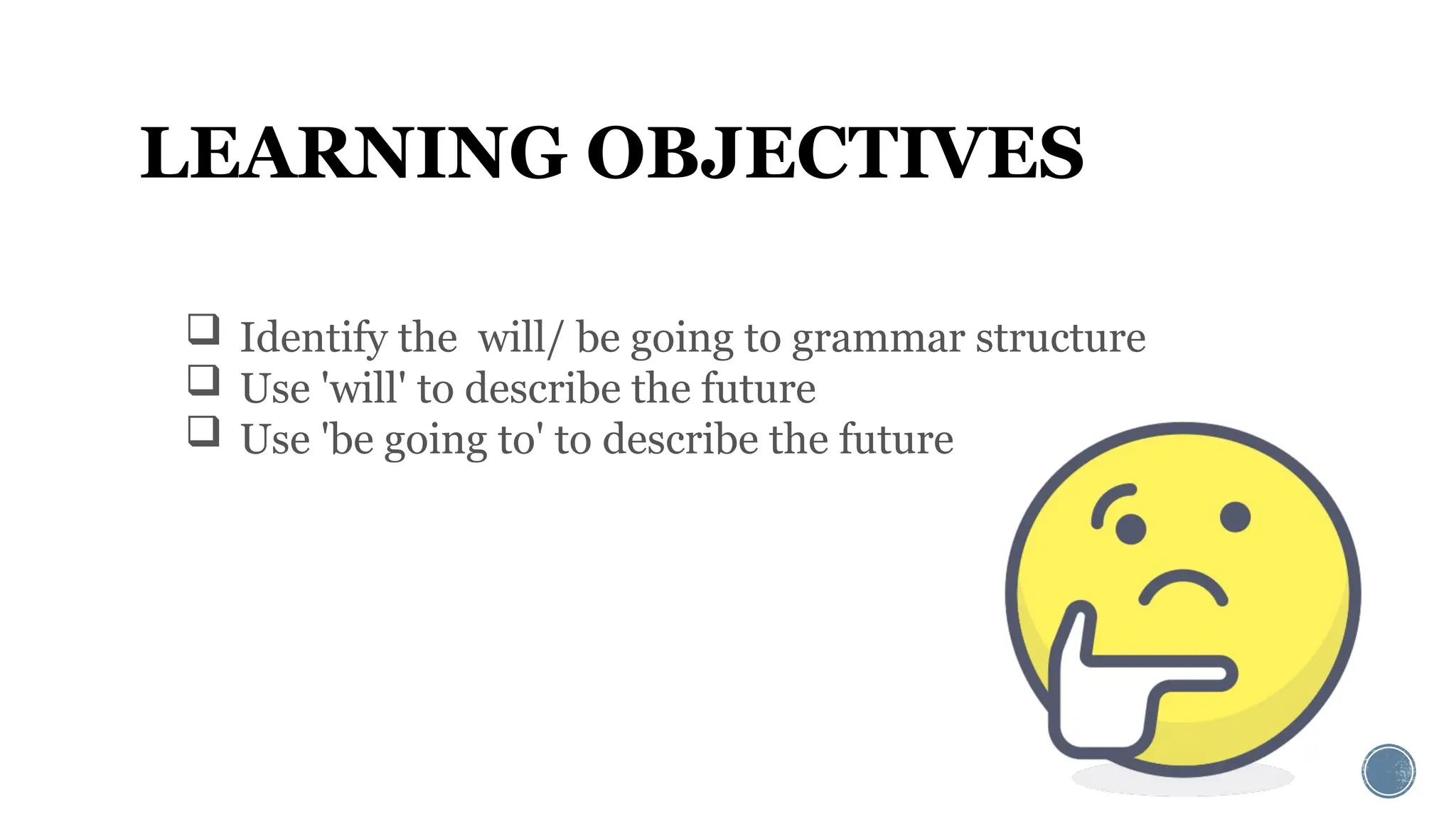 LEARNING OBJECTIVES

❑ Identify the will/ be going to grammar structure
❑ Use 'will' to describe the future
❑ Use 'be going to' to describe the future